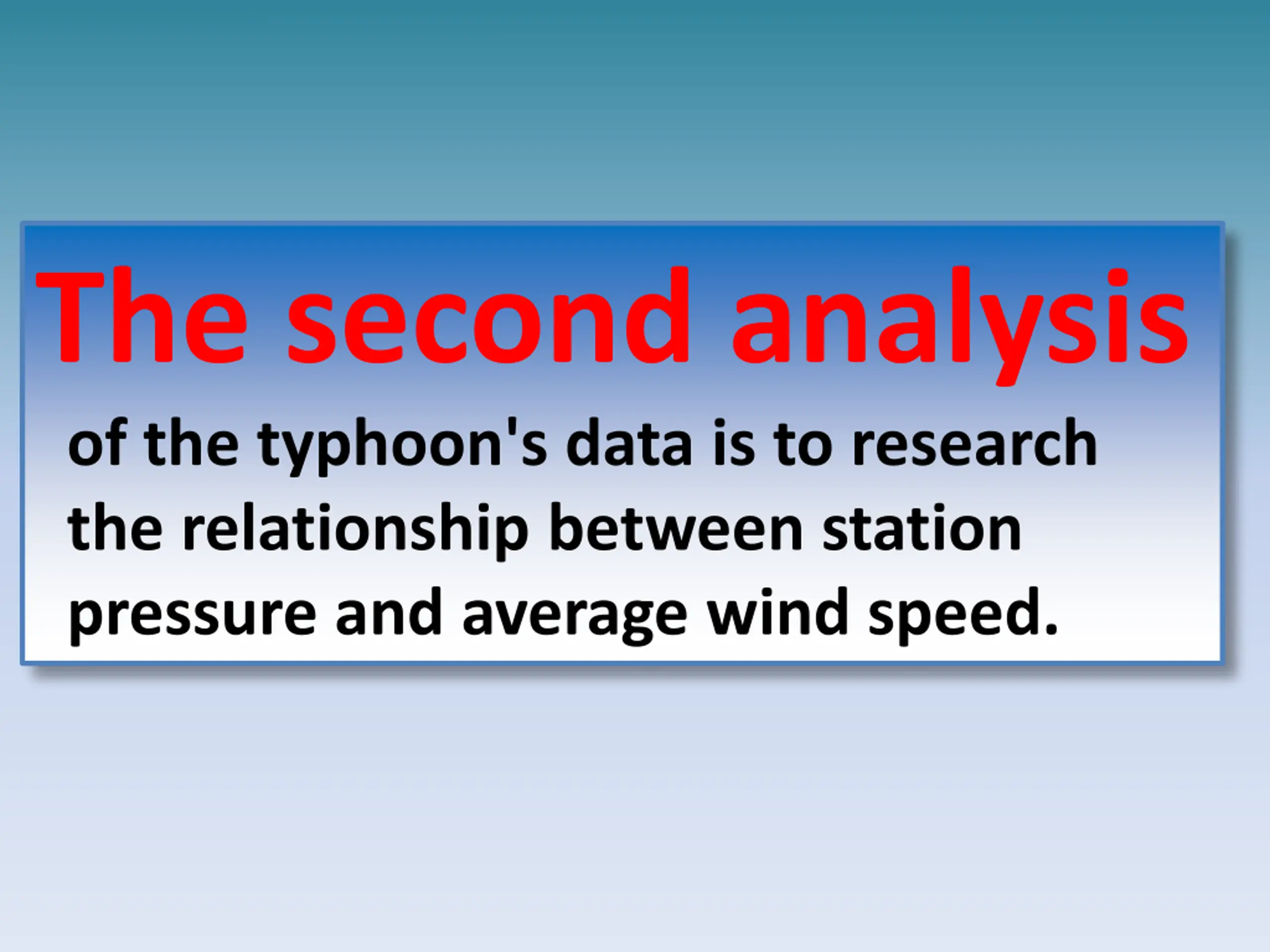 The second analysis

of the typhoon's data is to research the relationship between station pressure and average wind speed.